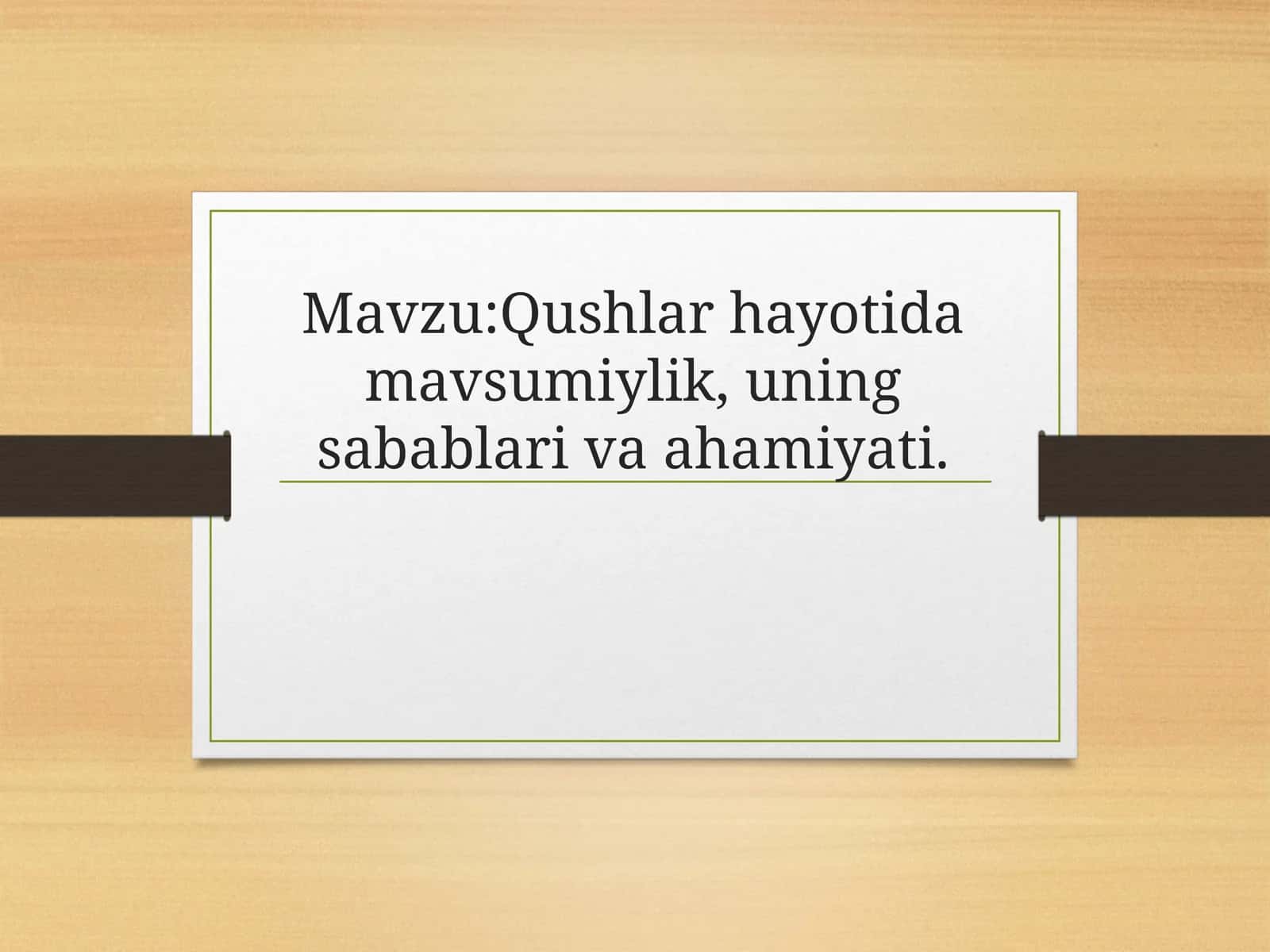 Mavzu:Qushlar hayotida mavsumiylik, uning sabablari va ahamiyati.